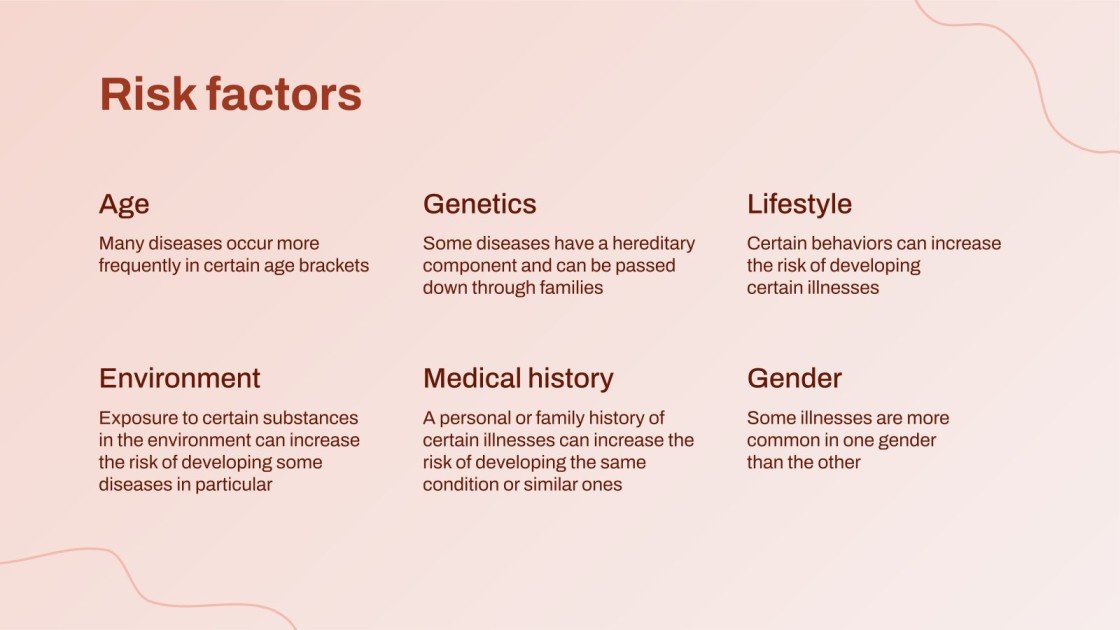 Risk factors

Age

Many diseases occur more frequently in certain age brackets

Genetics

Some diseases have a hereditary component and can be passed down through families

Lifestyle

Certain behaviors can increase the risk of developing certain illnesses

Environment

Exposure to certain substances in the environment can increase the risk of developing some diseases in particular

Medical history

A personal or family history of certain illnesses can increase the risk of developing the same condition or similar ones

Gender

Some illnesses are more common in one gender than the other